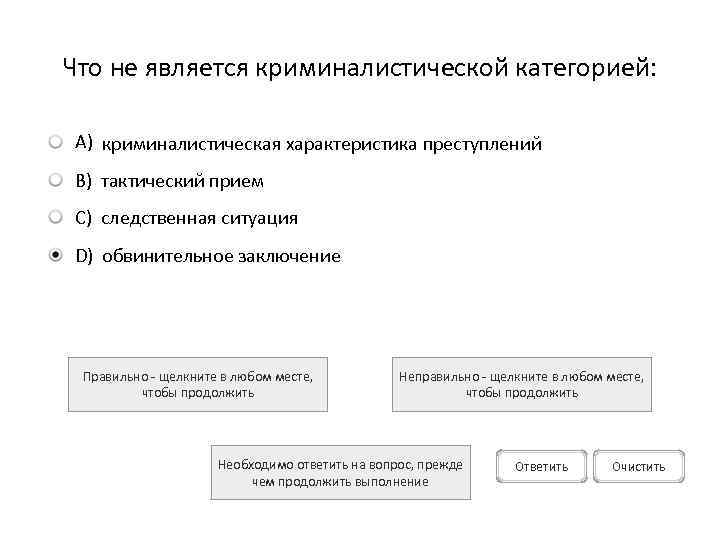 Что не является криминалистической категорией:

A) криминалистическая характеристика преступлений

B) тактический прием

C) следственная ситуация

D) обвинительное заключение

Правильно - щелкните в любом месте, чтобы продолжить

Неправильно - щелкните в любом месте, чтобы продолжить

Необходимо ответить на вопрос, прежде чем продолжить выполнение

Ответить

Очистить